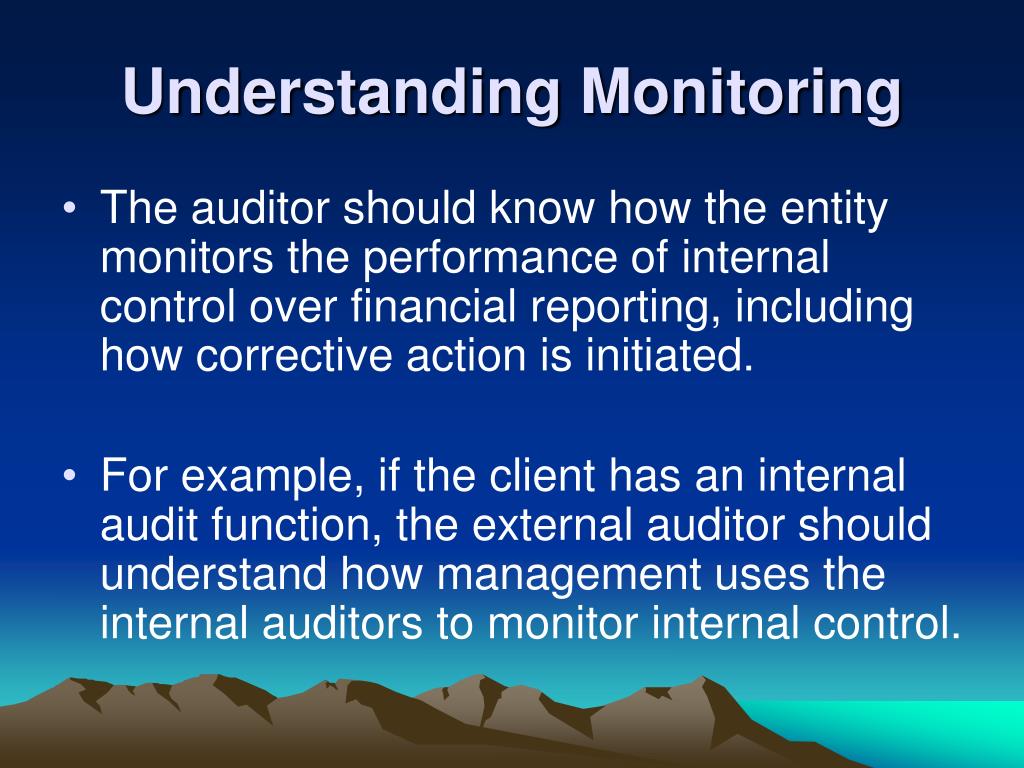 Understanding Monitoring

• The auditor should know how the entity monitors the performance of internal control over financial reporting, including how corrective action is initiated.

• For example, if the client has an internal audit function, the external auditor should understand how management uses the internal auditors to monitor internal control.